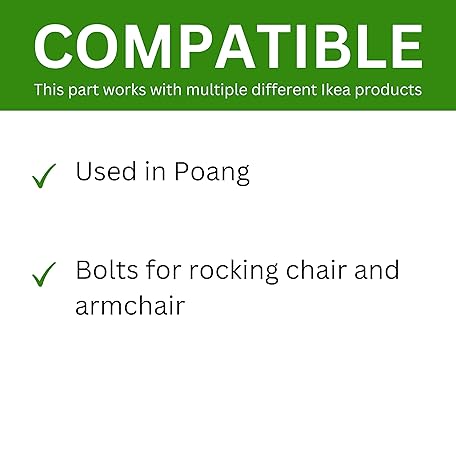 COMPATIBLE

This part works with multiple different Ikea products

✓ Used in Poang

✓ Bolts for rocking chair and armchair